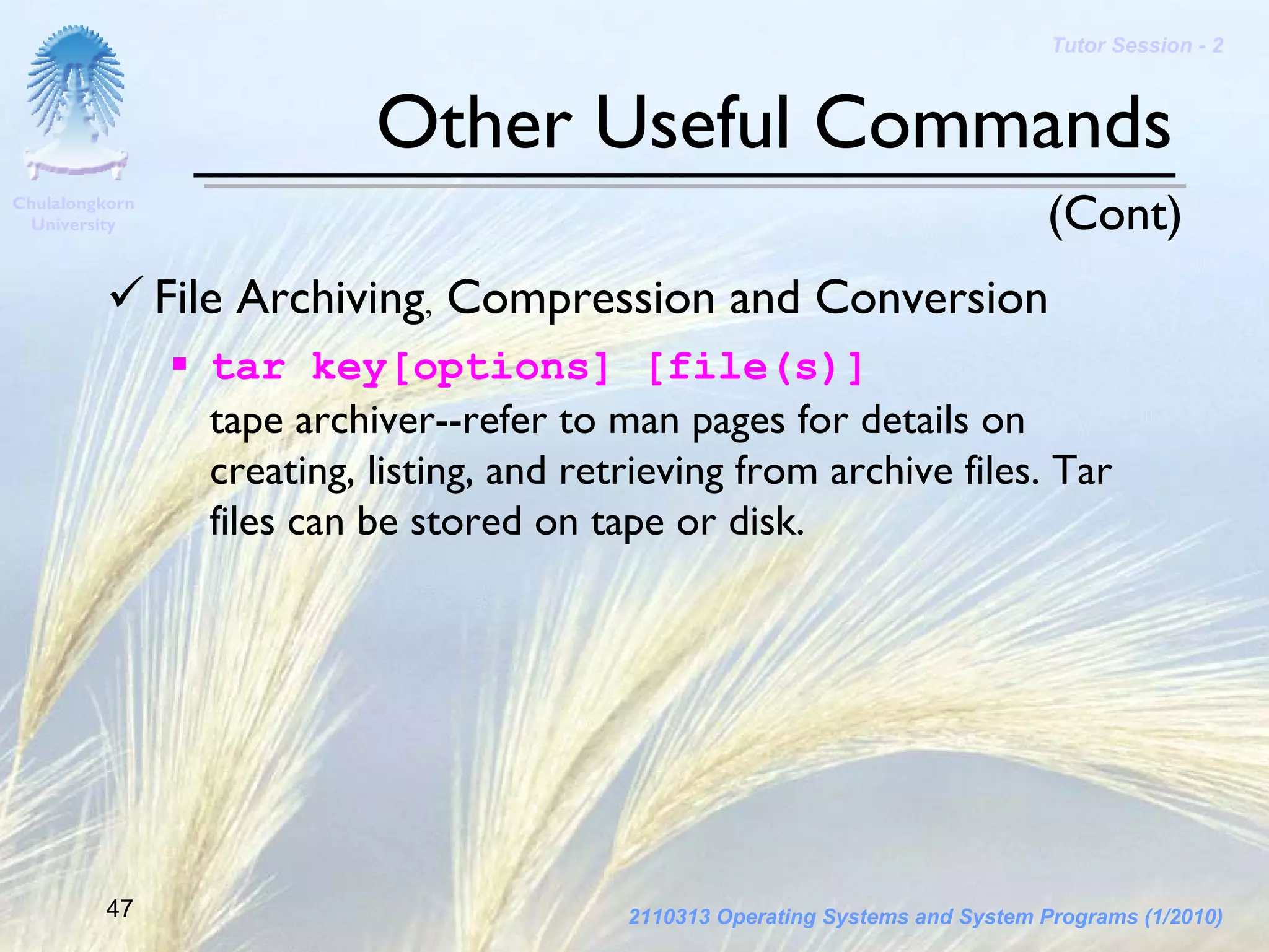 Tutor Session - 2

Chulalongkorn University

Other Useful Commands

(Cont)

✓ File Archiving, Compression and Conversion

▪ tar key[options] [file(s)]

tape archiver--refer to man pages for details on creating, listing, and retrieving from archive files. Tar files can be stored on tape or disk.

47

2110313 Operating Systems and System Programs (1/2010)